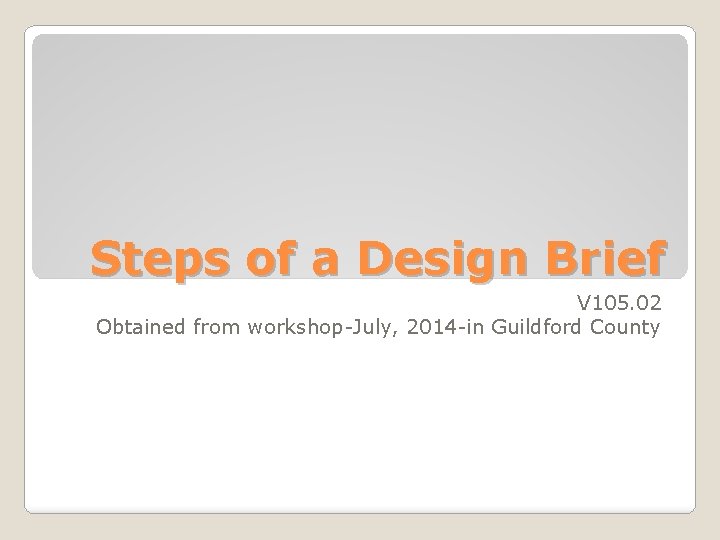 Steps of a Design Brief

V105.02
Obtained from workshop-July, 2014-in Guildford County